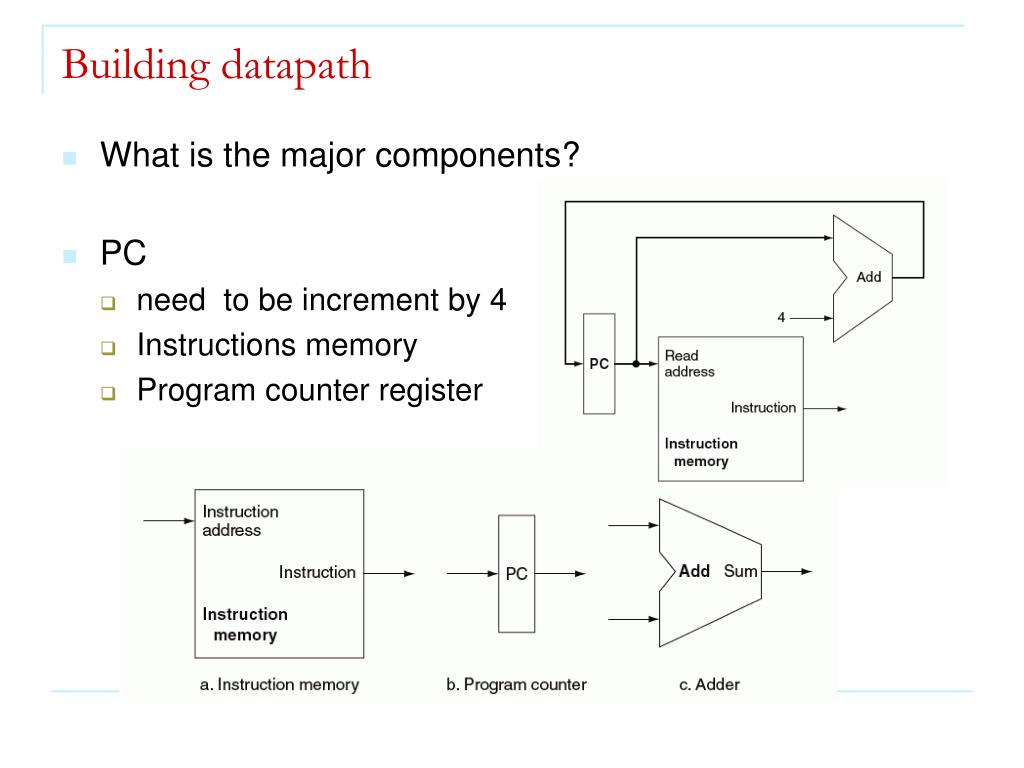 Building datapath

What is the major components?

PC

need to be increment by 4

Instructions memory

Program counter register

Add

4

PC

Read address

Instruction

Instruction memory

Instruction address

Instruction

Instruction memory

PC

Add Sum

a. Instruction memory

b. Program counter

c. Adder